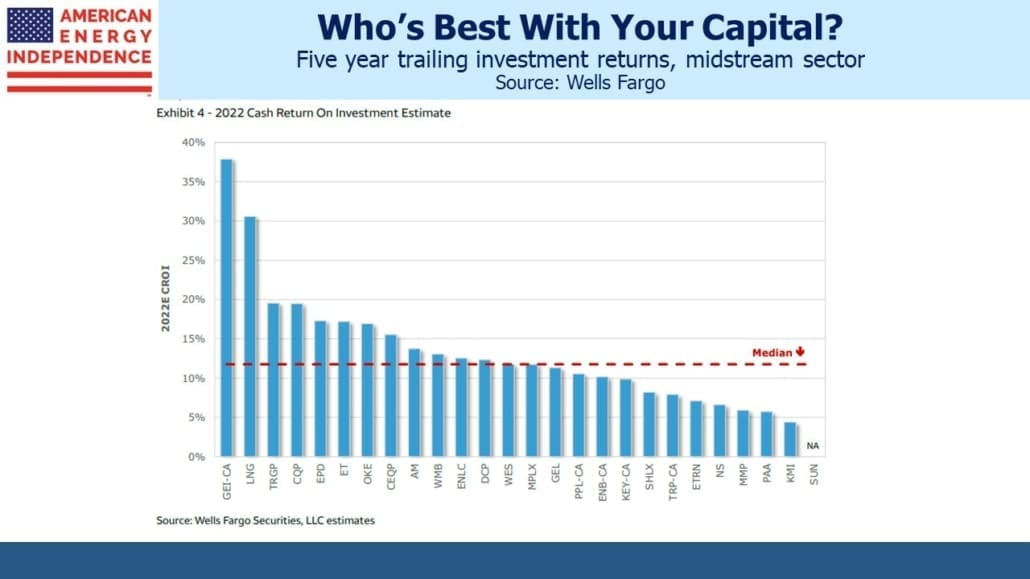 AMERICAN ENERGY INDEPENDENCE

Who's Best With Your Capital?
Five year trailing investment returns, midstream sector
Source: Wells Fargo

Exhibit 4 - 2022 Cash Return On Investment Estimate

2022E CROI

40%
35%
30%
25%
20%
15%
10%
5%
0%

Median

NA

GEI-CA
LNG
TRGP
CQP
EPD
ET
OKE
CEQP
AM
WMB
ENLC
DCP
WES
MPLX
GEL
PPL-CA
ENB-CA
KEY-CA
SHLX
TRP-CA
ETRN
NS
MMP
PAA
KMI
SUN

Source: Wells Fargo Securities, LLC estimates